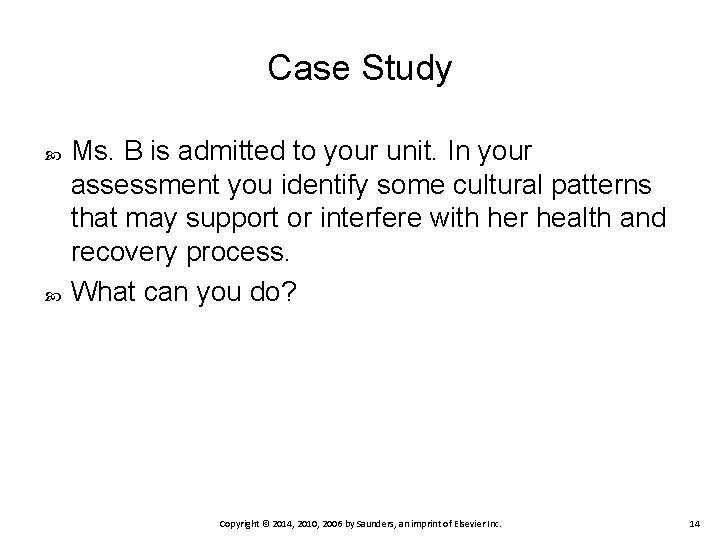 Case Study

Ms. B is admitted to your unit. In your assessment you identify some cultural patterns that may support or interfere with her health and recovery process.

What can you do?

Copyright © 2014, 2010, 2006 by Saunders, an imprint of Elsevier Inc. 14